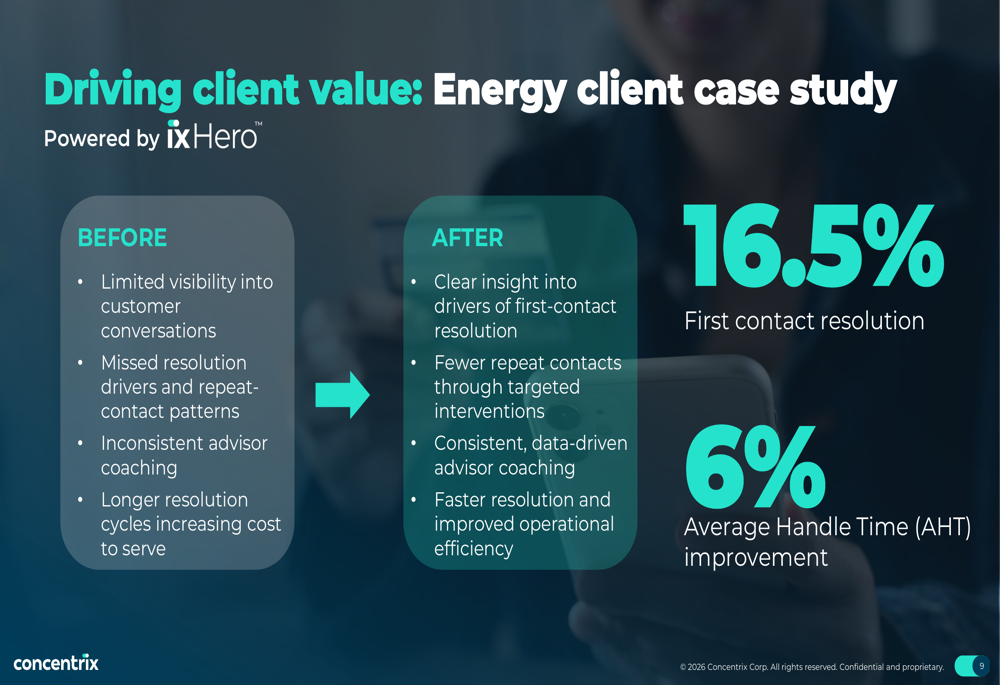 Driving client value: Energy client case study
Powered by ixHero™

BEFORE
• Limited visibility into customer conversations
• Missed resolution drivers and repeat-contact patterns
• Inconsistent advisor coaching
• Longer resolution cycles increasing cost to serve

AFTER
• Clear insight into drivers of first-contact resolution
• Fewer repeat contacts through targeted interventions
• Consistent, data-driven advisor coaching
• Faster resolution and improved operational efficiency

16.5%
First contact resolution

6%
Average Handle Time (AHT) improvement

concentrix

© 2026 Concentrix Corp. All rights reserved. Confidential and proprietary.

9